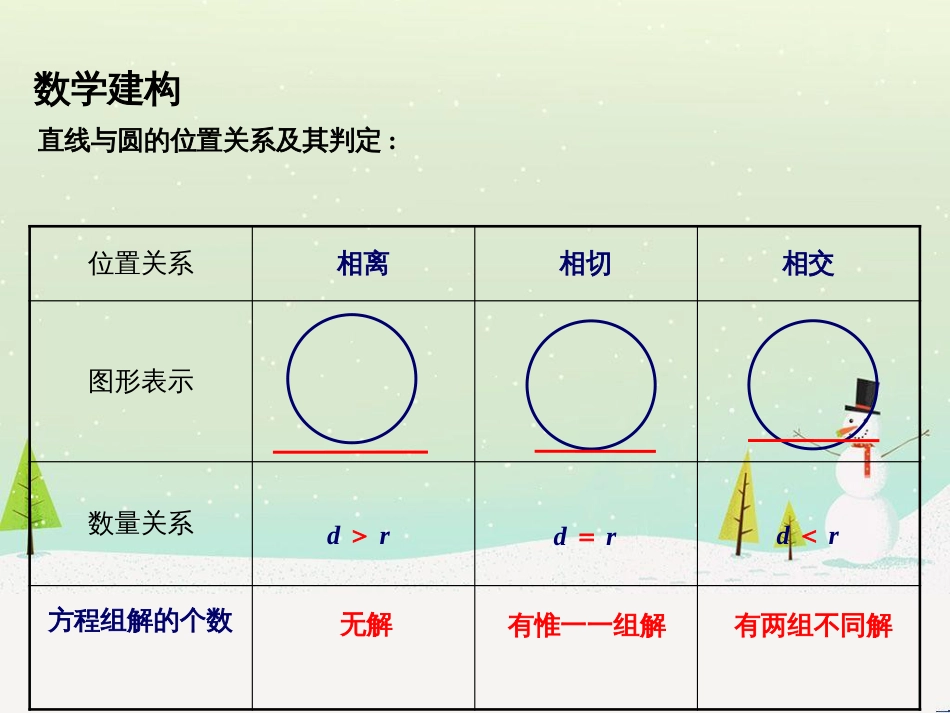 数学建构

直线与圆的位置关系及其判定：

| 位置关系 | 相离 | 相切 | 相交 |
|---|---|---|---|
| 图形表示 | | | |
| 数量关系 | $d > r$ | $d = r$ | $d < r$ |
| 方程组解的个数 | 无解 | 有惟一一组解 | 有两组不同解 |